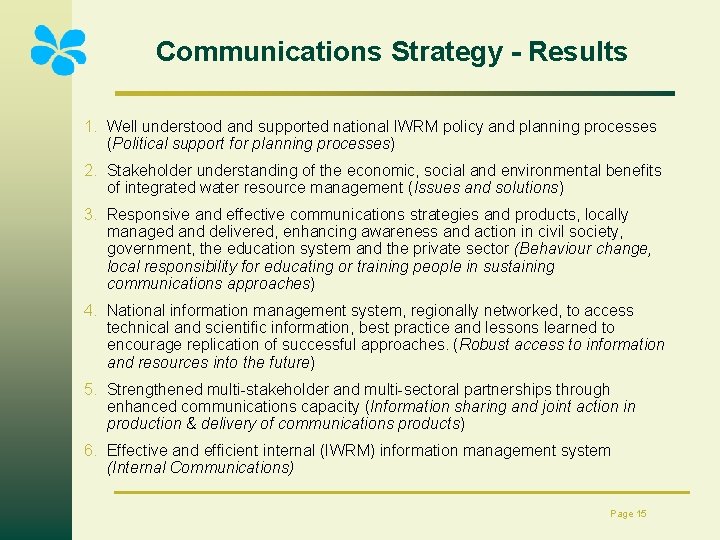 Communications Strategy - Results

1. Well understood and supported national IWRM policy and planning processes (Political support for planning processes)

2. Stakeholder understanding of the economic, social and environmental benefits of integrated water resource management (Issues and solutions)

3. Responsive and effective communications strategies and products, locally managed and delivered, enhancing awareness and action in civil society, government, the education system and the private sector (Behaviour change, local responsibility for educating or training people in sustaining communications approaches)

4. National information management system, regionally networked, to access technical and scientific information, best practice and lessons learned to encourage replication of successful approaches. (Robust access to information and resources into the future)

5. Strengthened multi-stakeholder and multi-sectoral partnerships through enhanced communications capacity (Information sharing and joint action in production & delivery of communications products)

6. Effective and efficient internal (IWRM) information management system (Internal Communications)

Page 15